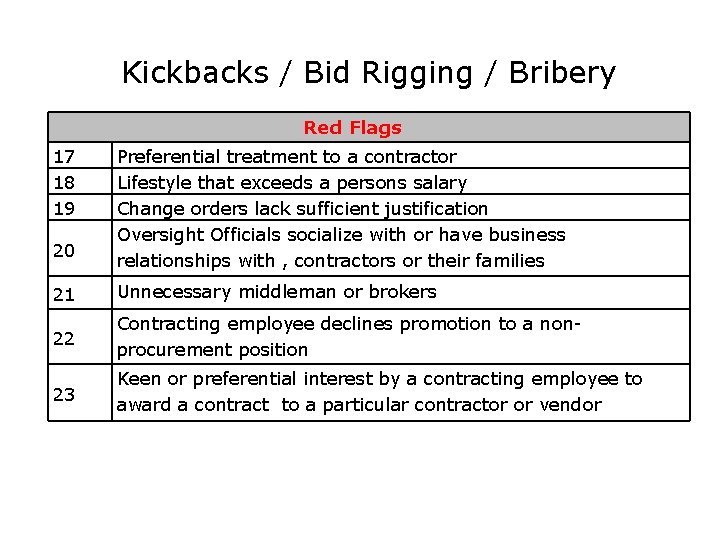 Kickbacks / Bid Rigging / Bribery

| Red Flags | |
|---|---|
| 17 | Preferential treatment to a contractor |
| 18 | Lifestyle that exceeds a persons salary |
| 19 | Change orders lack sufficient justification |
| 20 | Oversight Officials socialize with or have business relationships with , contractors or their families |
| 21 | Unnecessary middleman or brokers |
| 22 | Contracting employee declines promotion to a non-procurement position |
| 23 | Keen or preferential interest by a contracting employee to award a contract to a particular contractor or vendor |